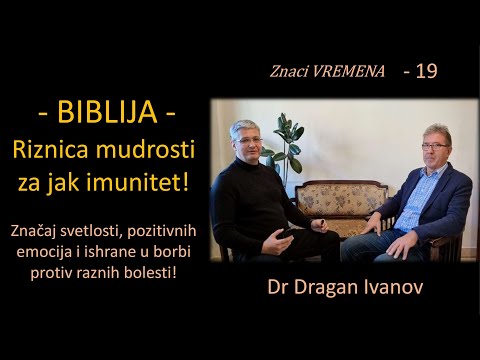 Znaci VREMENA - 19

- BIBLIJA -
Riznica mudrosti za jak imunitet!

Značaj svetlosti, pozitivnih emocija i ishrane u borbi protiv raznih bolesti!

Dr Dragan Ivanov